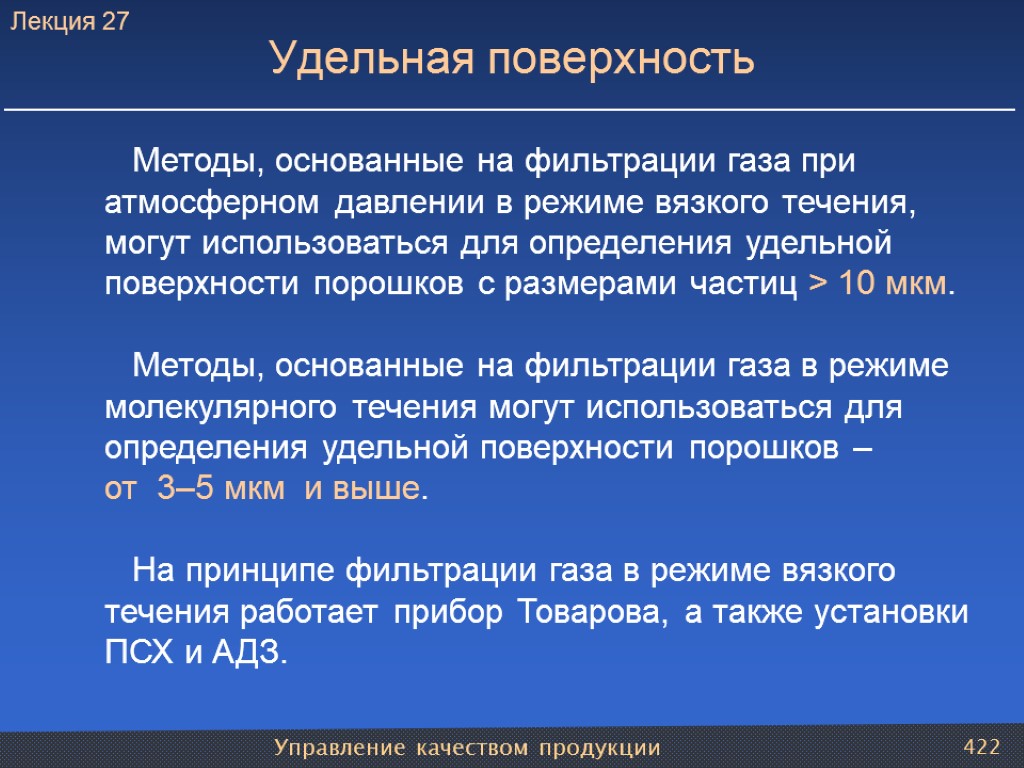 Лекция 27

Удельная поверхность

Методы, основанные на фильтрации газа при атмосферном давлении в режиме вязкого течения, могут использоваться для определения удельной поверхности порошков с размерами частиц > 10 мкм.

Методы, основанные на фильтрации газа в режиме молекулярного течения могут использоваться для определения удельной поверхности порошков – от 3–5 мкм и выше.

На принципе фильтрации газа в режиме вязкого течения работает прибор Товарова, а также установки ПСХ и АДЗ.

Управление качеством продукции

422